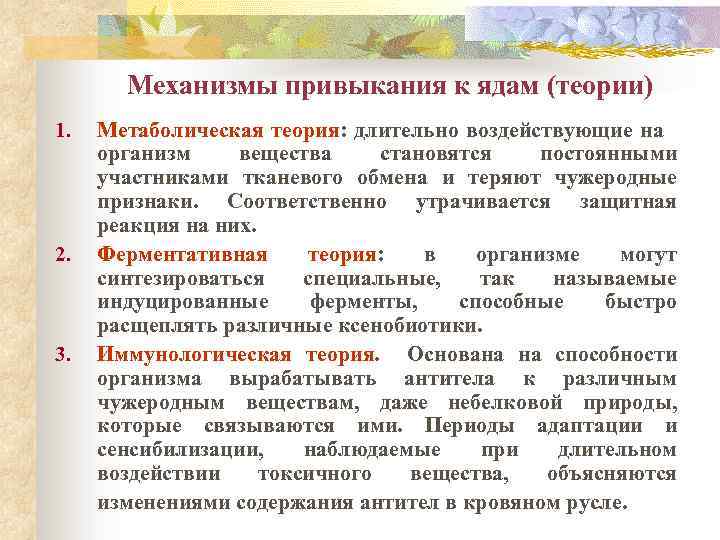 Механизмы привыкания к ядам (теории)

1. Метаболическая теория: длительно воздействующие на организм вещества становятся постоянными участниками тканевого обмена и теряют чужеродные признаки. Соответственно утрачивается защитная реакция на них.

2. Ферментативная теория: в организме могут синтезироваться специальные, так называемые индуцированные ферменты, способные быстро расщеплять различные ксенобиотики.

3. Иммунологическая теория. Основана на способности организма вырабатывать антитела к различным чужеродным веществам, даже небелковой природы, которые связываются ими. Периоды адаптации и сенсибилизации, наблюдаемые при длительном воздействии токсичного вещества, объясняются изменениями содержания антител в кровяном русле.